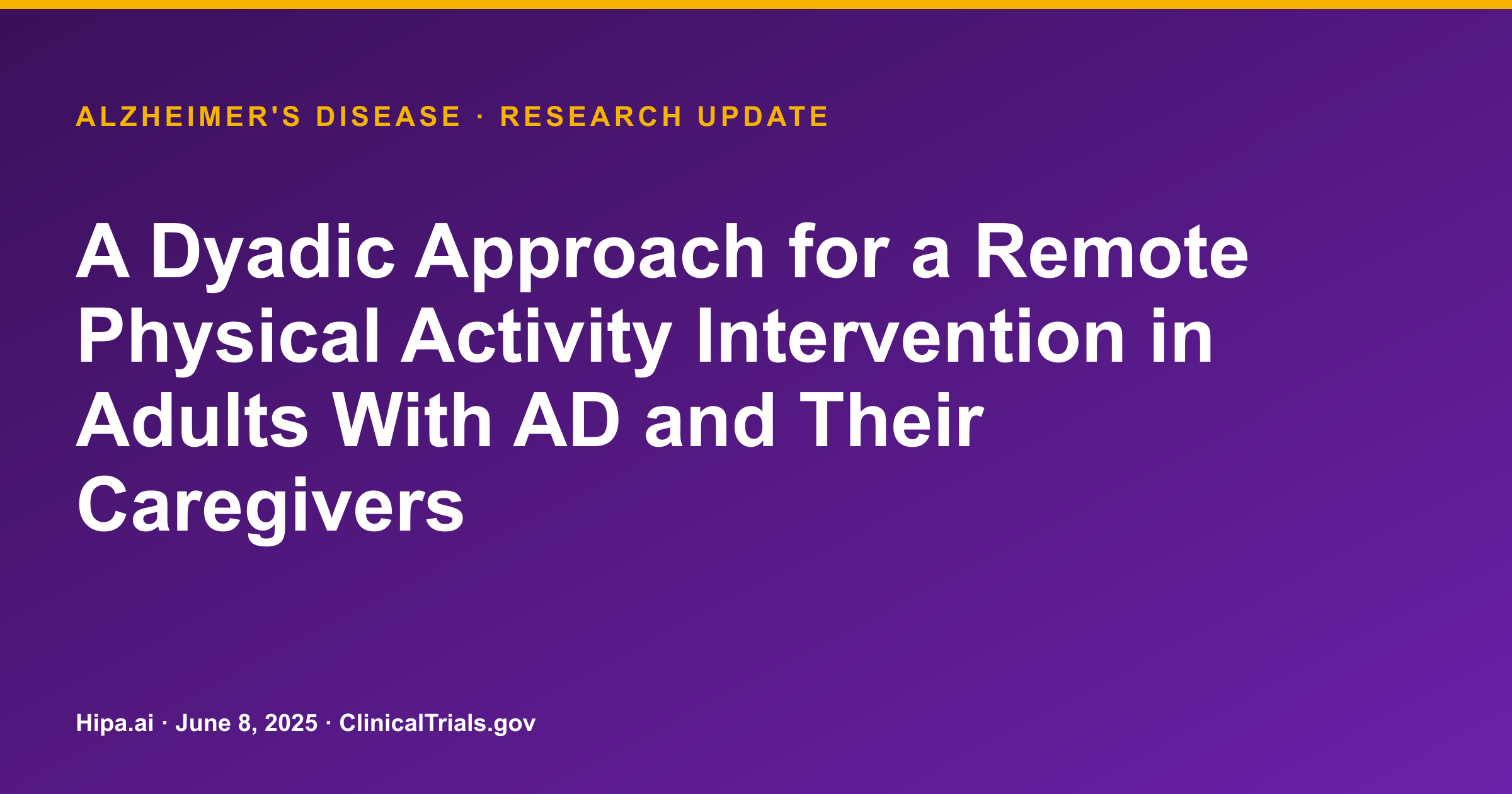 ALZHEIMER'S DISEASE · RESEARCH UPDATE

A Dyadic Approach for a Remote Physical Activity Intervention in Adults With AD and Their Caregivers

Hipa.ai · June 8, 2025 · ClinicalTrials.gov